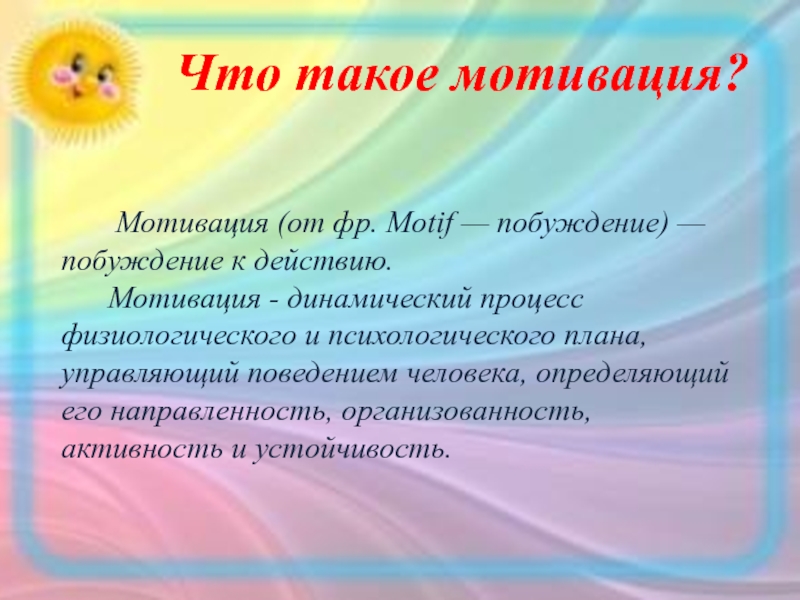 Что такое мотивация?

Мотивация (от фр. Motif — побуждение) — побуждение к действию.

Мотивация - динамический процесс физиологического и психологического плана, управляющий поведением человека, определяющий его направленность, организованность, активность и устойчивость.